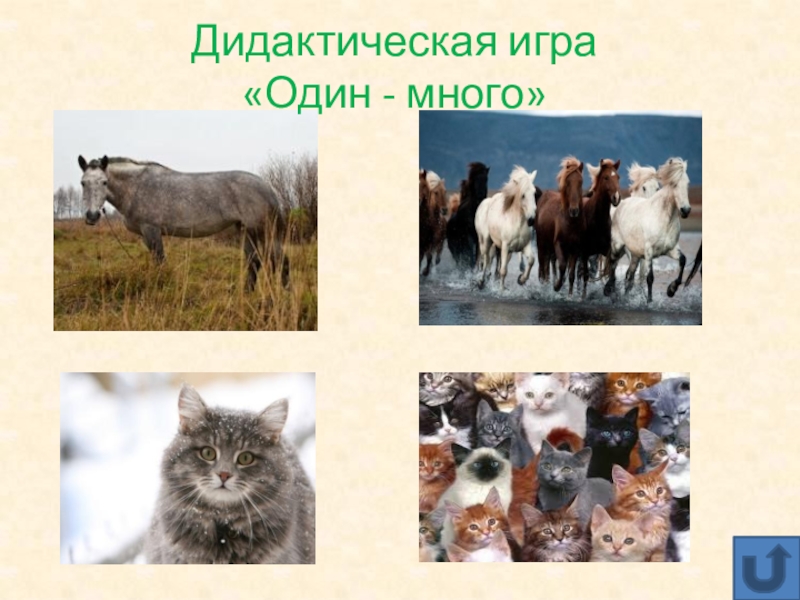 Дидактическая игра
«Один - много»